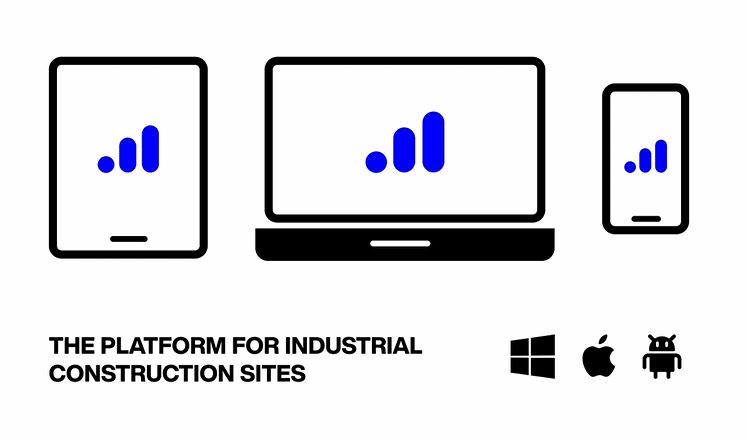 THE PLATFORM FOR INDUSTRIAL CONSTRUCTION SITES